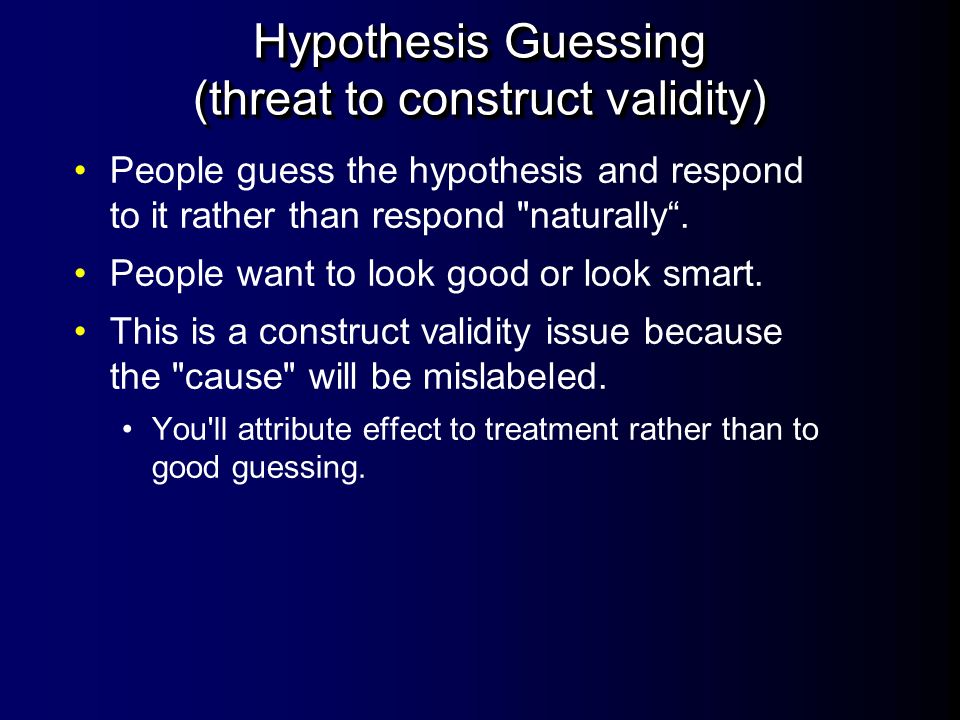 Hypothesis Guessing
(threat to construct validity)

• People guess the hypothesis and respond to it rather than respond "naturally“.

• People want to look good or look smart.

• This is a construct validity issue because the "cause" will be mislabeled.

• You'll attribute effect to treatment rather than to good guessing.